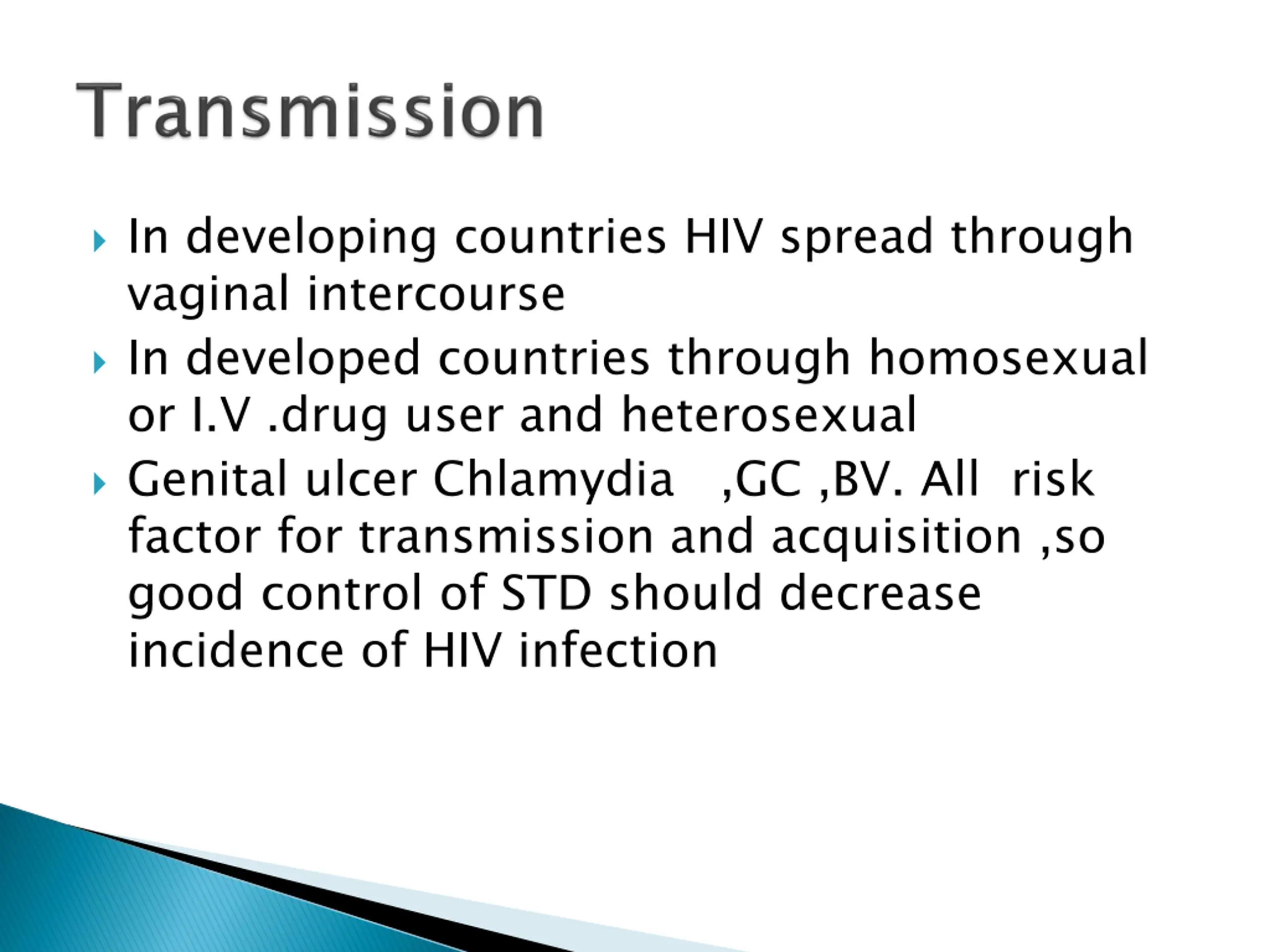 Transmission

In developing countries HIV spread through vaginal intercourse

In developed countries through homosexual or I.V .drug user and heterosexual

Genital ulcer Chlamydia ,GC ,BV. All risk factor for transmission and acquisition ,so good control of STD should decrease incidence of HIV infection